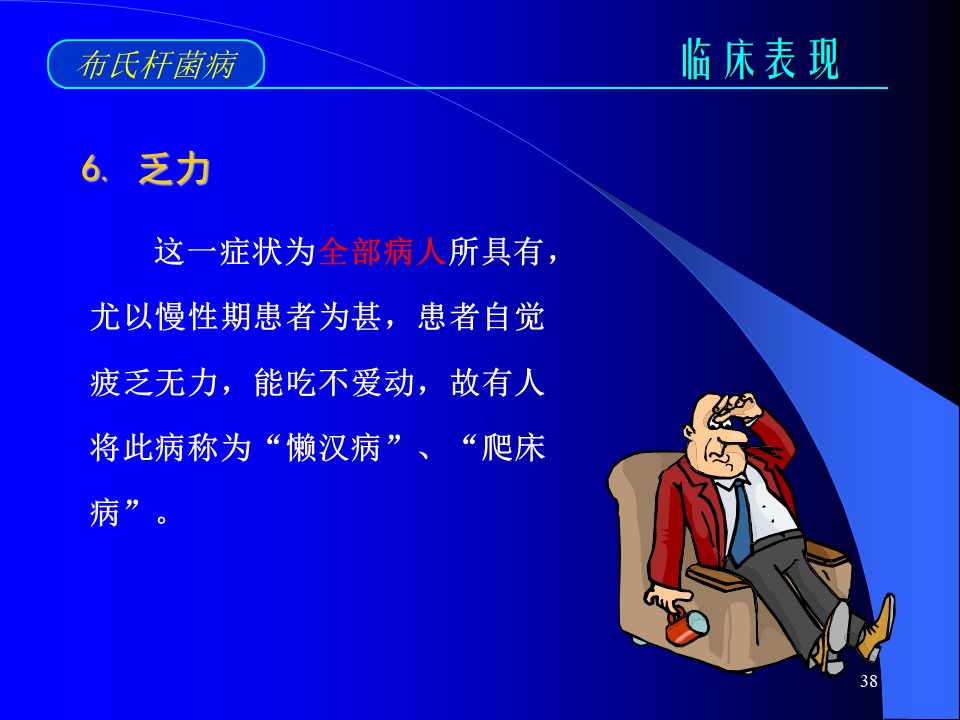 布氏杆菌病

临床表现

6. 乏力

这一症状为全部病人所具有，尤以慢性期患者为甚，患者自觉疲乏无力，能吃不爱动，故有人将此病称为“懒汉病”、“爬床病”。

38